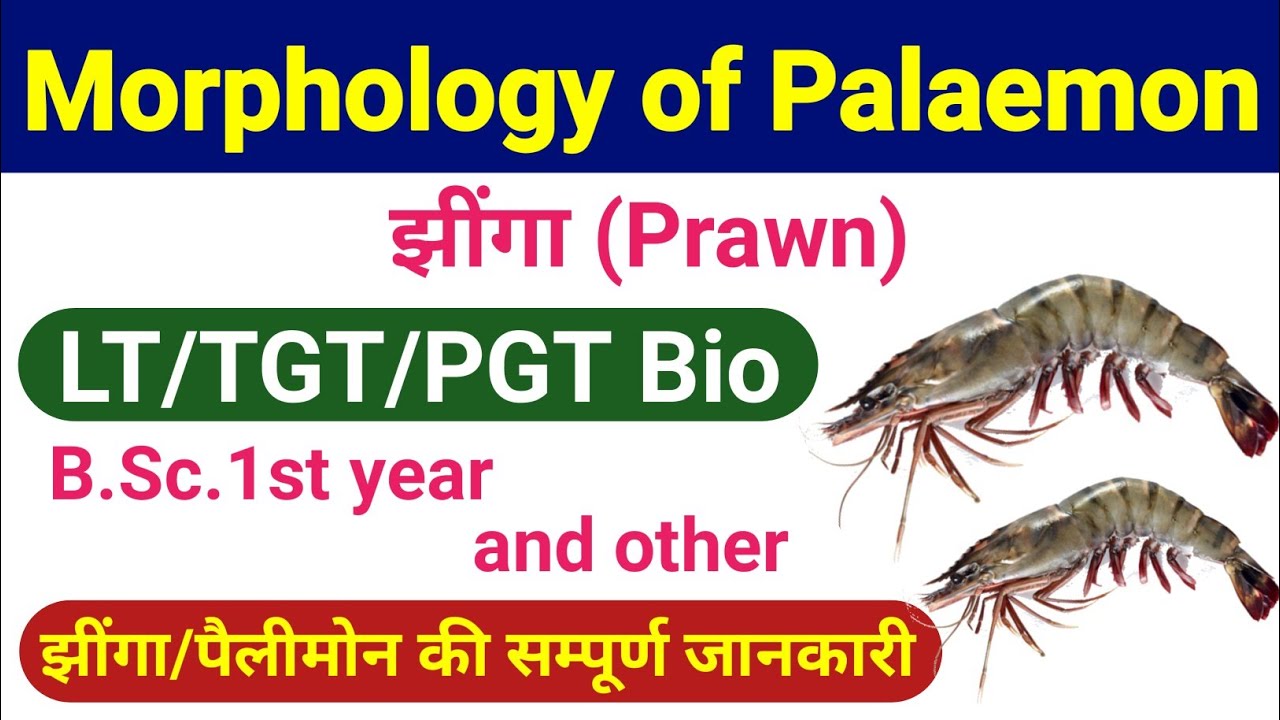 Morphology of Palaemon

झींगा (Prawn)

LT/TGT/PGT Bio

B.Sc.1st year and other

झींगा/पैलीमोन की सम्पूर्ण जानकारी